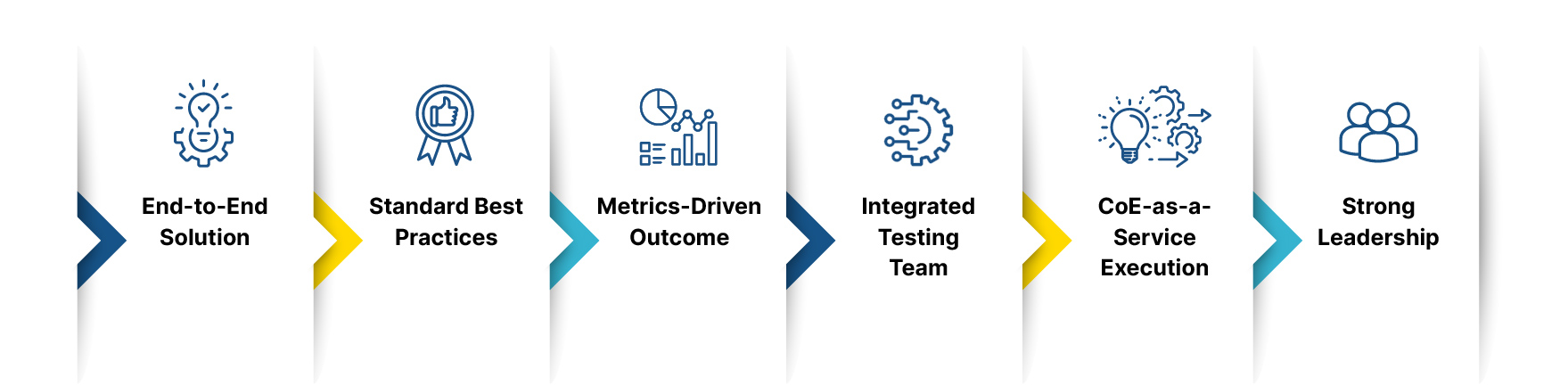 End-to-End Solution

Standard Best Practices

Metrics-Driven Outcome

Integrated Testing Team

CoE-as-a-Service Execution

Strong Leadership